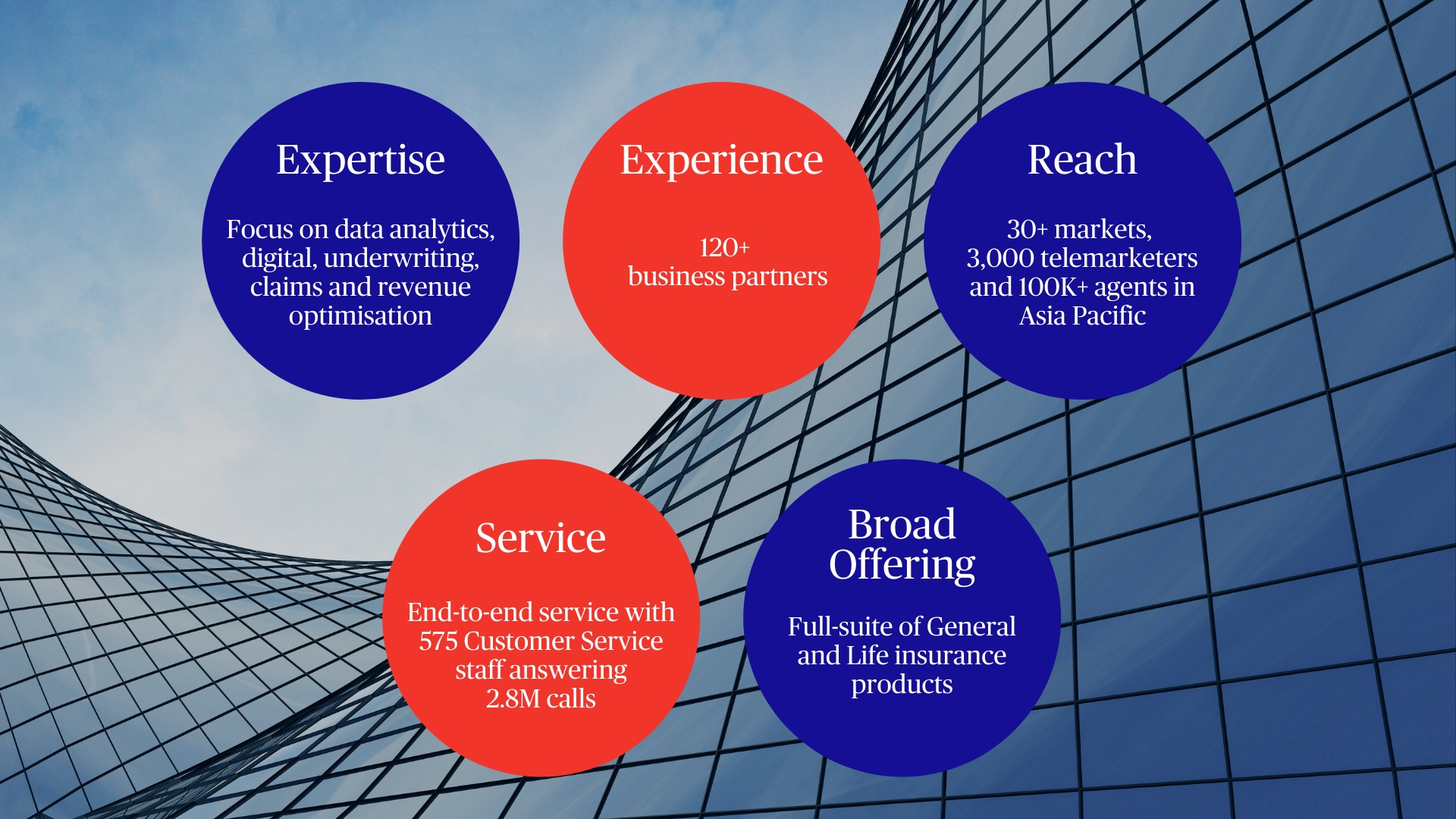 Expertise

Focus on data analytics, digital, underwriting, claims and revenue optimisation

Experience

120+
business partners

Reach

30+ markets, 3,000 telemarketers and 100K+ agents in Asia Pacific

Service

End-to-end service with 575 Customer Service staff answering 2.8M calls

Broad Offering

Full-suite of General and Life insurance products